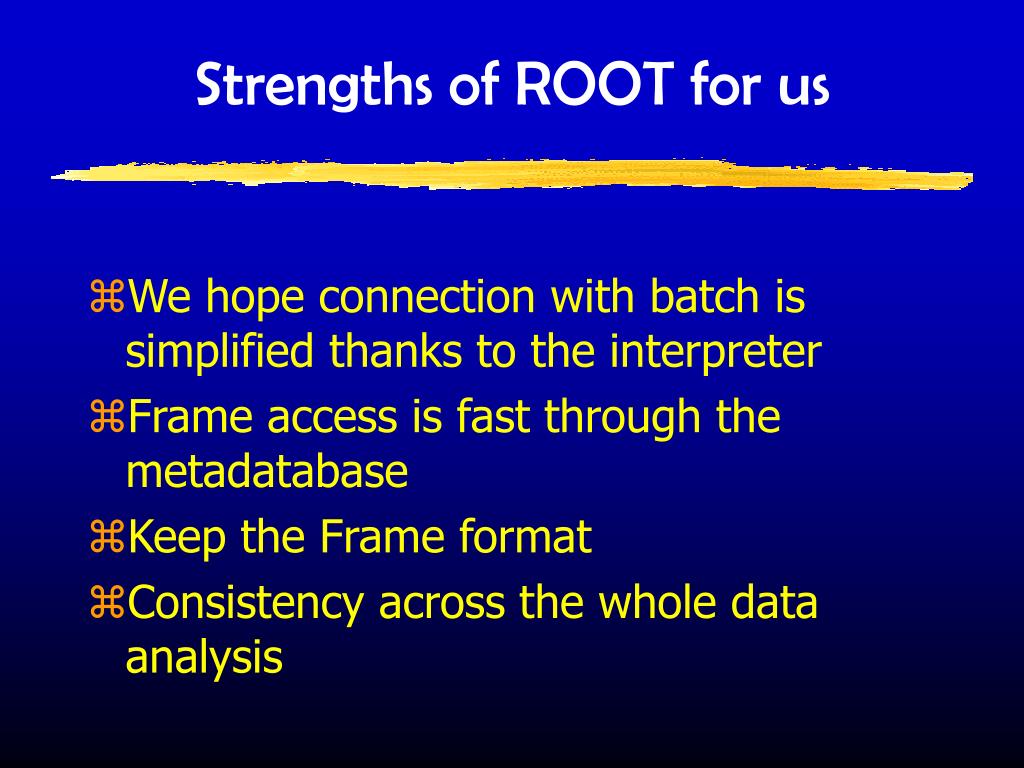 Strengths of ROOT for us

⌘We hope connection with batch is simplified thanks to the interpreter

⌘Frame access is fast through the metadatabase

⌘Keep the Frame format

⌘Consistency across the whole data analysis